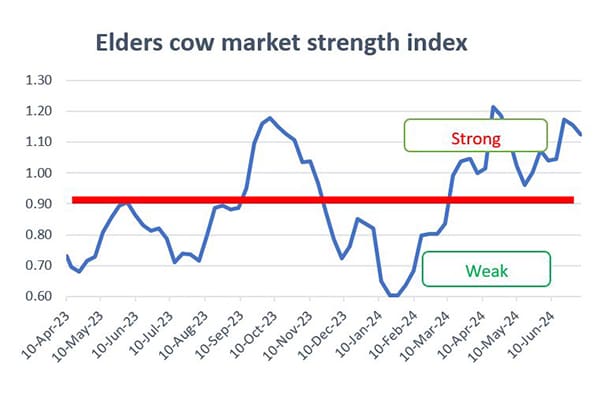 Elders cow market strength index

1.30
1.20
1.10
1.00
0.90
0.80
0.70
0.60

Strong

Weak

10-Apr-23
10-May-23
10-Jun-23
10-Jul-23
10-Aug-23
10-Sep-23
10-Oct-23
10-Nov-23
10-Dec-23
10-Jan-24
10-Feb-24
10-Mar-24
10-Apr-24
10-May-24
10-Jun-24